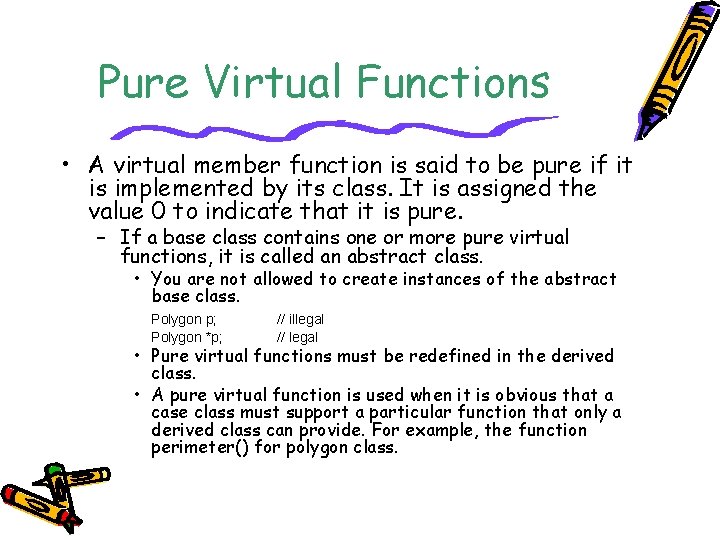 Pure Virtual Functions

• A virtual member function is said to be pure if it is implemented by its class. It is assigned the value 0 to indicate that it is pure.

– If a base class contains one or more pure virtual functions, it is called an abstract class.

• You are not allowed to create instances of the abstract base class.

Polygon p; // illegal
Polygon *p; // legal

• Pure virtual functions must be redefined in the derived class.

• A pure virtual function is used when it is obvious that a case class must support a particular function that only a derived class can provide. For example, the function perimeter() for polygon class.